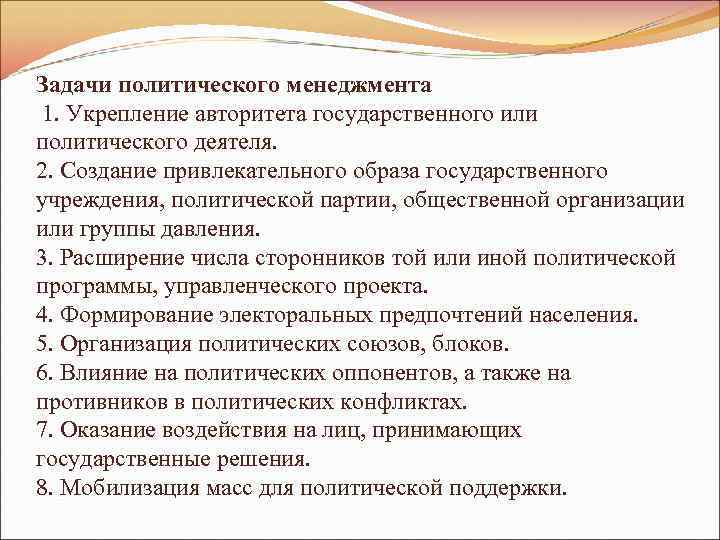 Задачи политического менеджмента
1. Укрепление авторитета государственного или политического деятеля.
2. Создание привлекательного образа государственного учреждения, политической партии, общественной организации или группы давления.
3. Расширение числа сторонников той или иной политической программы, управленческого проекта.
4. Формирование электоральных предпочтений населения.
5. Организация политических союзов, блоков.
6. Влияние на политических оппонентов, а также на противников в политических конфликтах.
7. Оказание воздействия на лиц, принимающих государственные решения.
8. Мобилизация масс для политической поддержки.